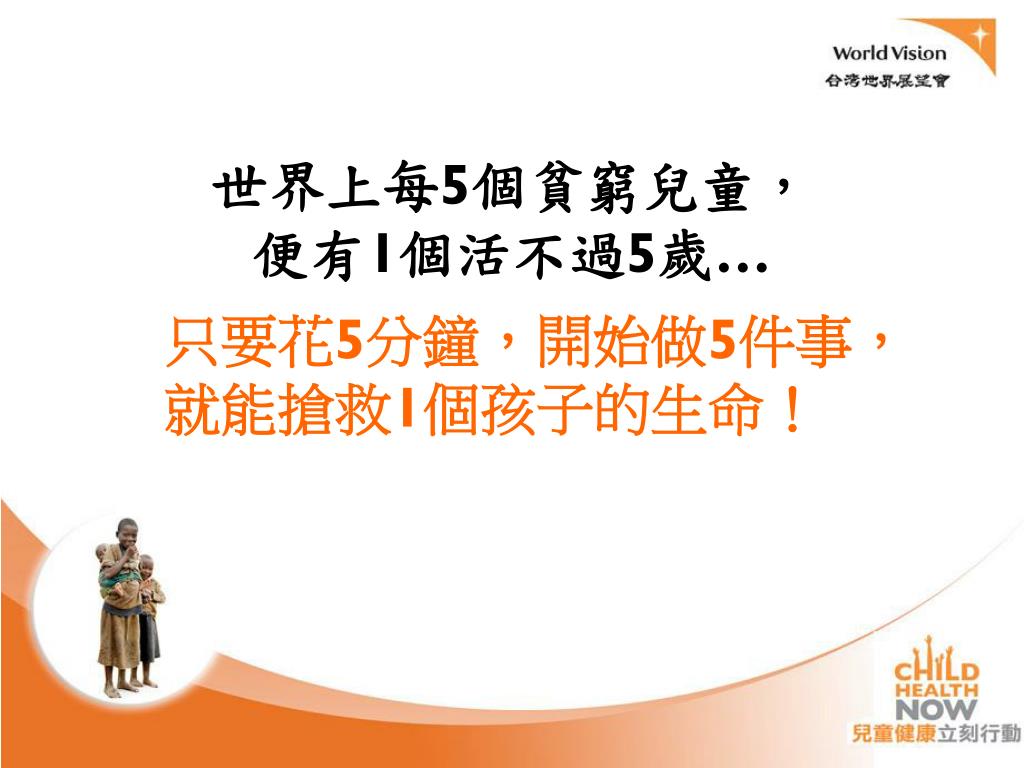 World Vision
台灣世界展望會

世界上每5個貧窮兒童，
便有1個活不過5歲…

只要花5分鐘，開始做5件事，
就能搶救1個孩子的生命！

CHILD
HEALTH
NOW
兒童健康立刻行動